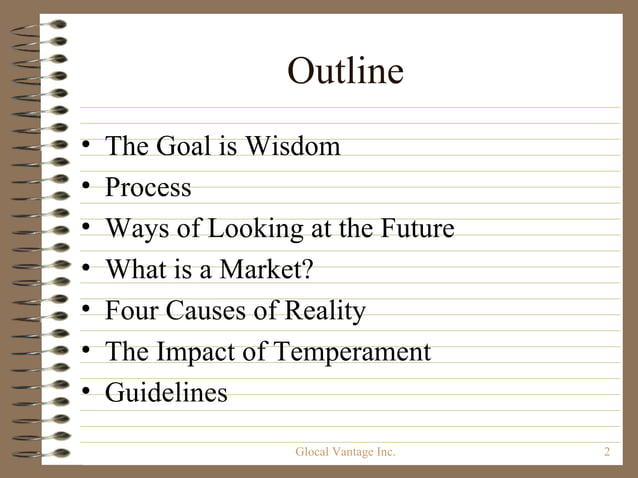 Outline

• The Goal is Wisdom
• Process
• Ways of Looking at the Future
• What is a Market?
• Four Causes of Reality
• The Impact of Temperament
• Guidelines

Glocal Vantage Inc.

2